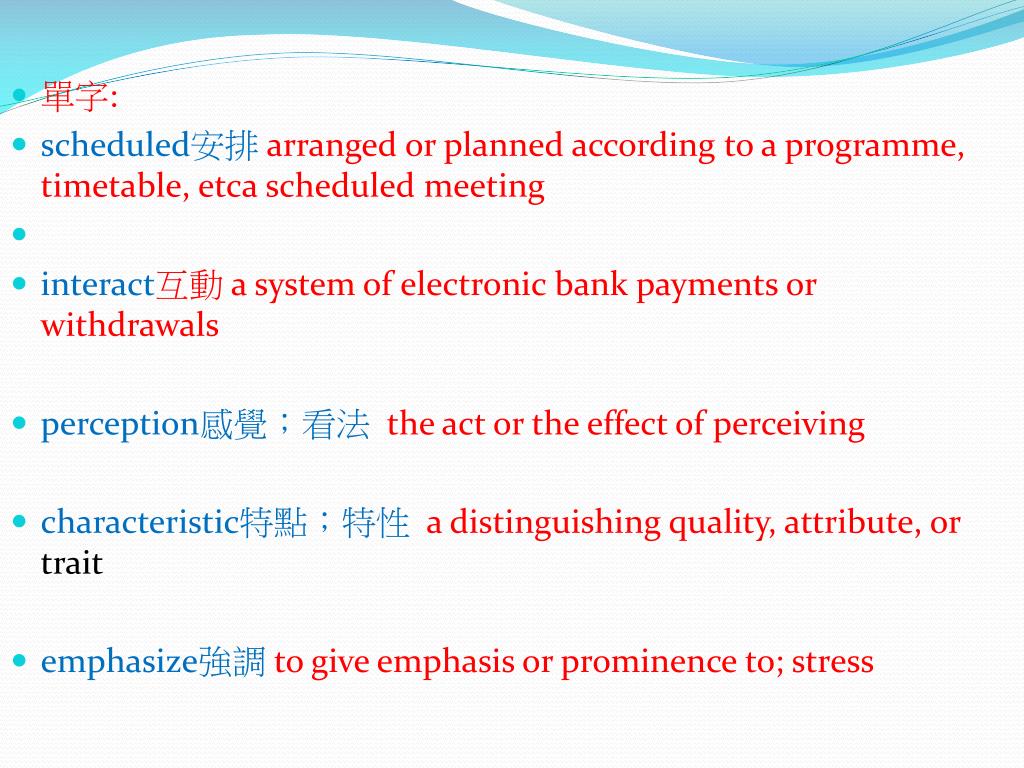 單字:

scheduled安排 arranged or planned according to a programme, timetable, etca scheduled meeting

interact互動 a system of electronic bank payments or withdrawals

perception感覺；看法 the act or the effect of perceiving

characteristic特點；特性 a distinguishing quality, attribute, or trait

emphasize強調 to give emphasis or prominence to; stress